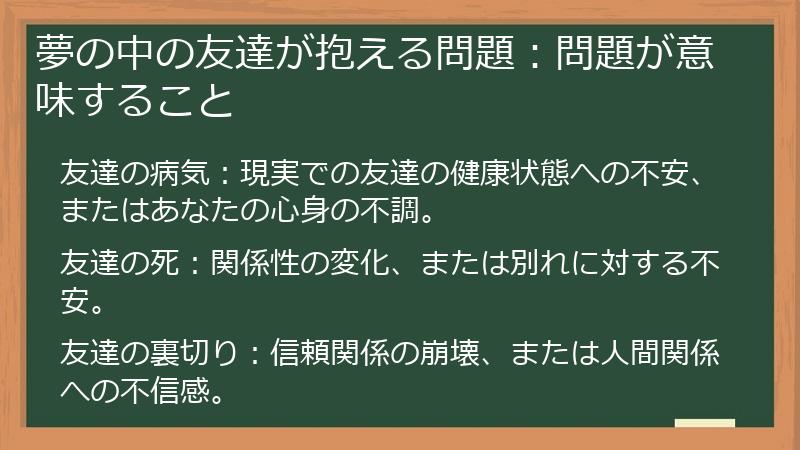 夢の中の友達が抱える問題：問題が意味すること

友達の病気：現実での友達の健康状態への不安、またはあなたの心身の不調。

友達の死：関係性の変化、または別れに対する不安。

友達の裏切り：信頼関係の崩壊、または人間関係への不信感。